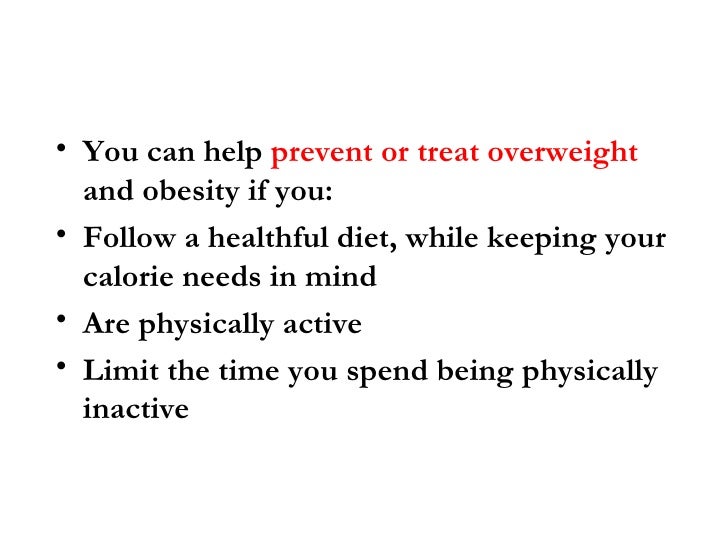 • You can help prevent or treat overweight and obesity if you:
• Follow a healthful diet, while keeping your calorie needs in mind
• Are physically active
• Limit the time you spend being physically inactive